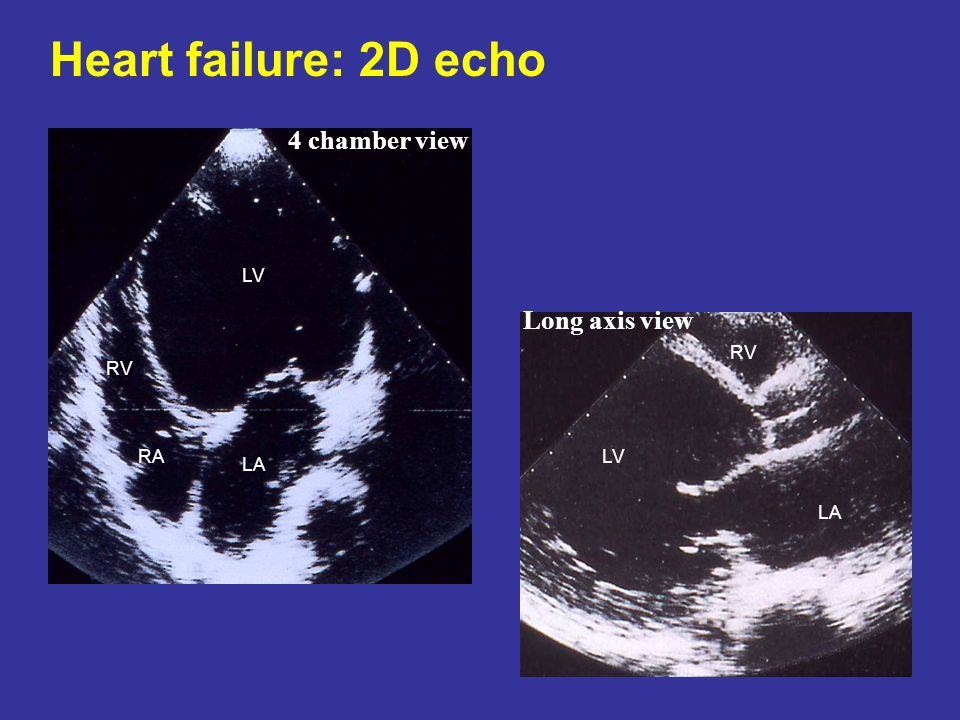 Heart failure: 2D echo

4 chamber view

LV

RV

RA

LA

Long axis view

RV

LV

LA